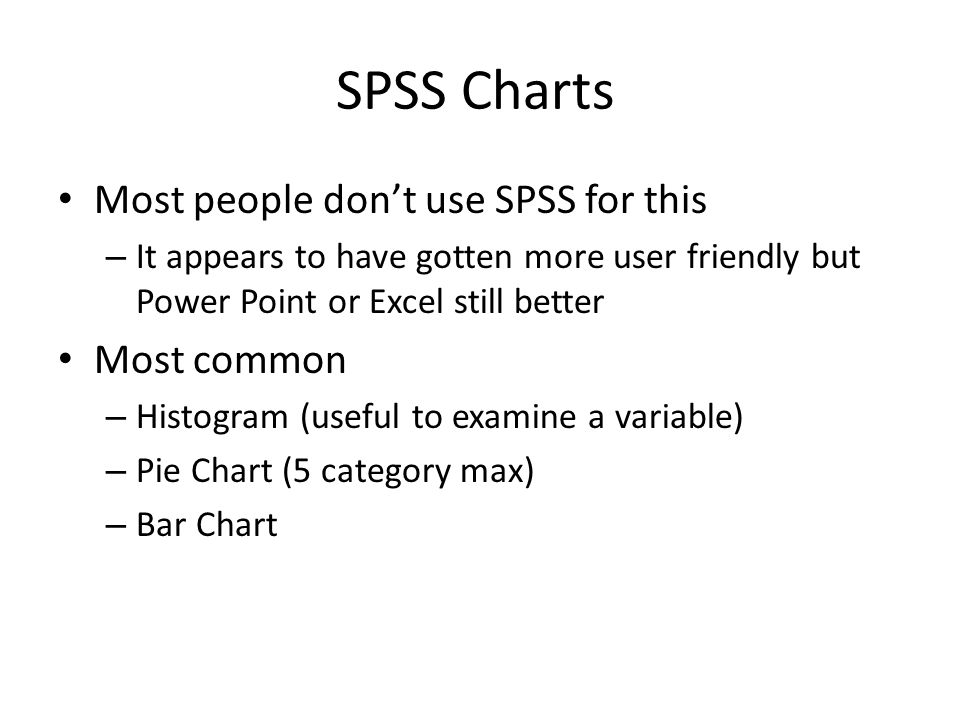 SPSS Charts

• Most people don't use SPSS for this
– It appears to have gotten more user friendly but Power Point or Excel still better

• Most common
– Histogram (useful to examine a variable)
– Pie Chart (5 category max)
– Bar Chart